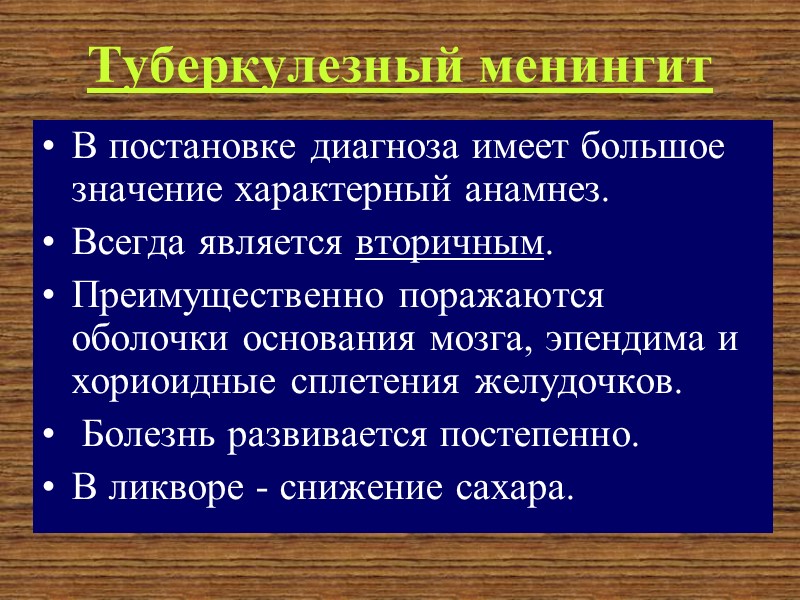 Туберкулезный менингит

• В постановке диагноза имеет большое значение характерный анамнез.
• Всегда является вторичным.
• Преимущественно поражаются оболочки основания мозга, эпендима и хориоидные сплетения желудочков.
• Болезнь развивается постепенно.
• В ликворе - снижение сахара.